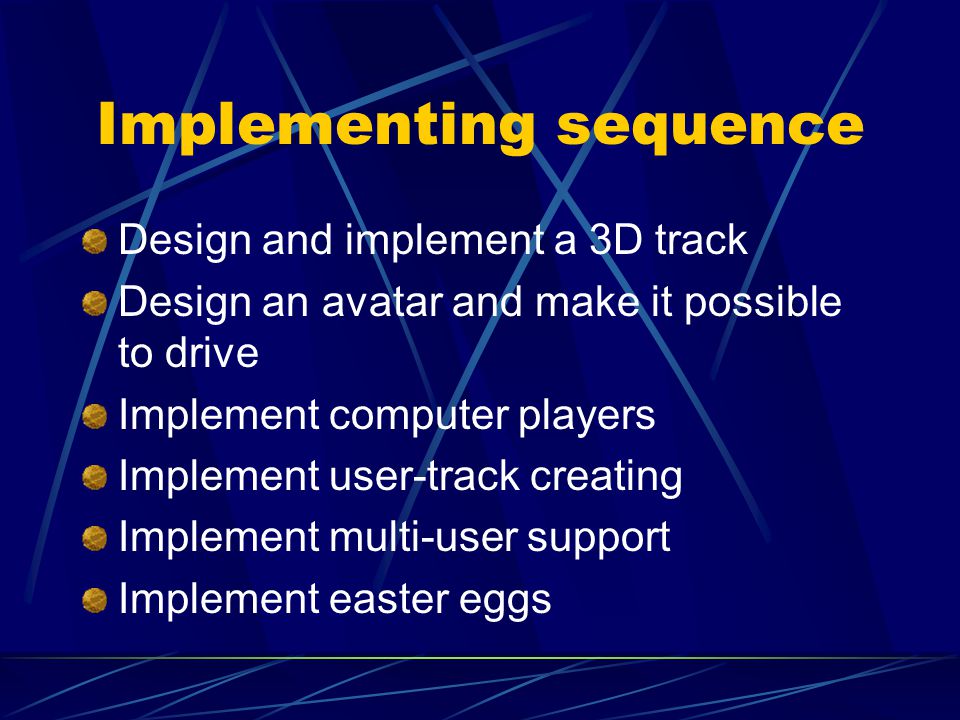 Implementing sequence

Design and implement a 3D track

Design an avatar and make it possible to drive

Implement computer players

Implement user-track creating

Implement multi-user support

Implement easter eggs